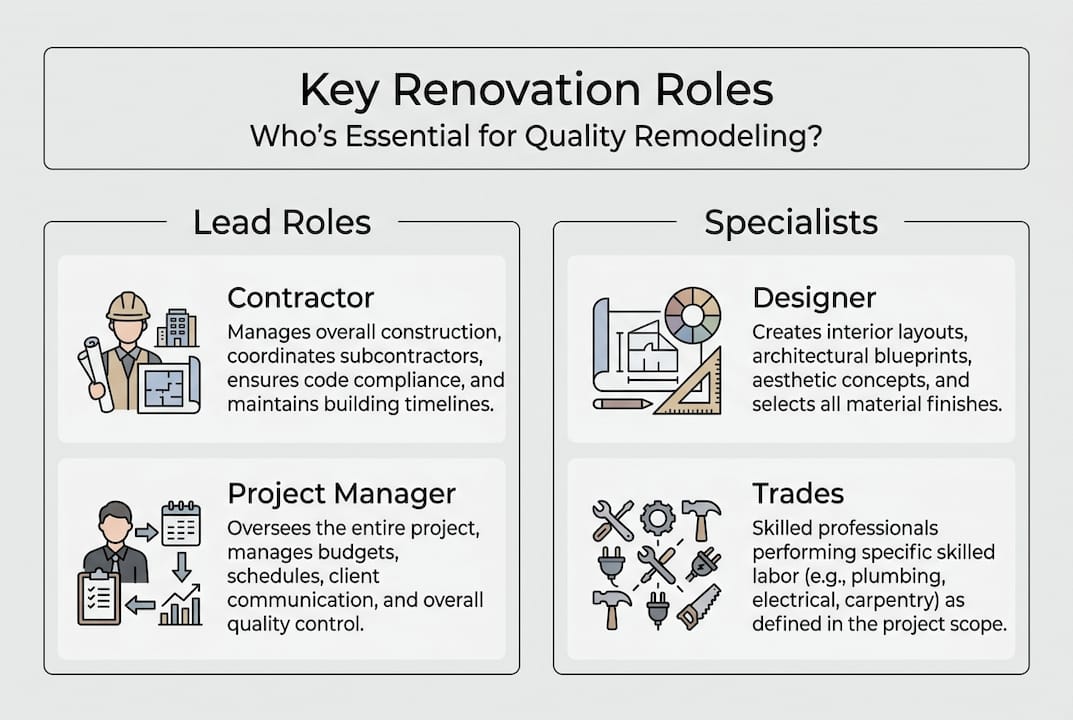 Key Renovation Roles
Who's Essential for Quality Remodeling?

Lead Roles

Contractor
Manages overall construction, coordinates subcontractors, ensures code compliance, and maintains building timelines.

Project Manager
Oversees the entire project, manages budgets, schedules, client communication, and overall quality control.

Specialists

Designer
Creates interior layouts, architectural blueprints, aesthetic concepts, and selects all material finishes.

Trades
Skilled professionals performing specific skilled labor (e.g., plumbing, electrical, carpentry) as defined in the project scope.